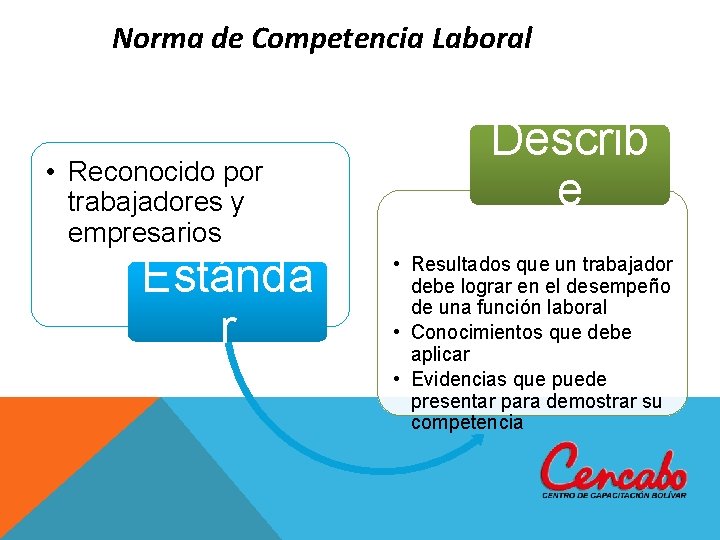 Norma de Competencia Laboral

• Reconocido por trabajadores y empresarios

Estándar

Describe

• Resultados que un trabajador debe lograr en el desempeño de una función laboral
• Conocimientos que debe aplicar
• Evidencias que puede presentar para demostrar su competencia

Cencabo
CENTRO DE CAPACITACIÓN BOLÍVAR